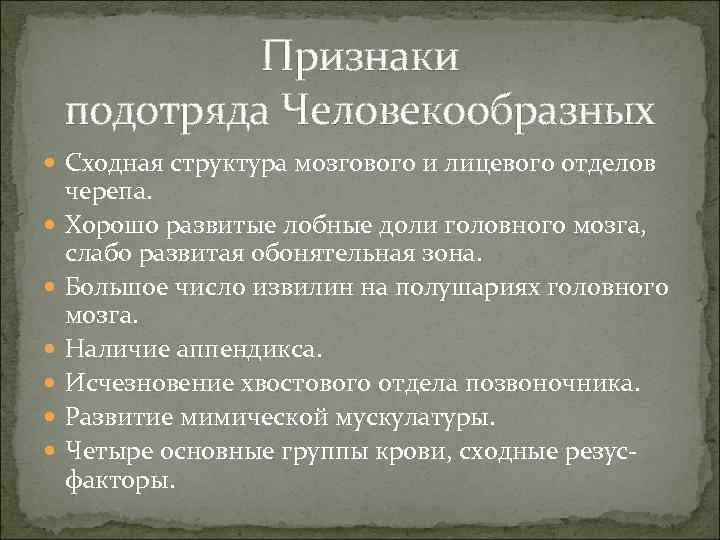 Признаки подотряда Человекообразных

Сходная структура мозгового и лицевого отделов черепа.
Хорошо развитые лобные доли головного мозга, слабо развитая обонятельная зона.
Большое число извилин на полушариях головного мозга.
Наличие аппендикса.
Исчезновение хвостового отдела позвоночника.
Развитие мимической мускулатуры.
Четыре основные группы крови, сходные резус-факторы.